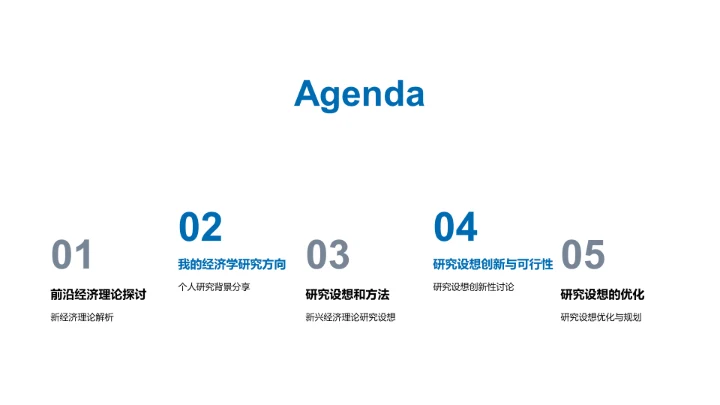 Agenda

01
前沿经济理论探讨
新经济理论解析

02
我的经济学研究方向
个人研究背景分享

03
研究设想和方法
新兴经济理论研究设想

04
研究设想创新与可行性
研究设想创新性讨论

05
研究设想的优化
研究设想优化与规划